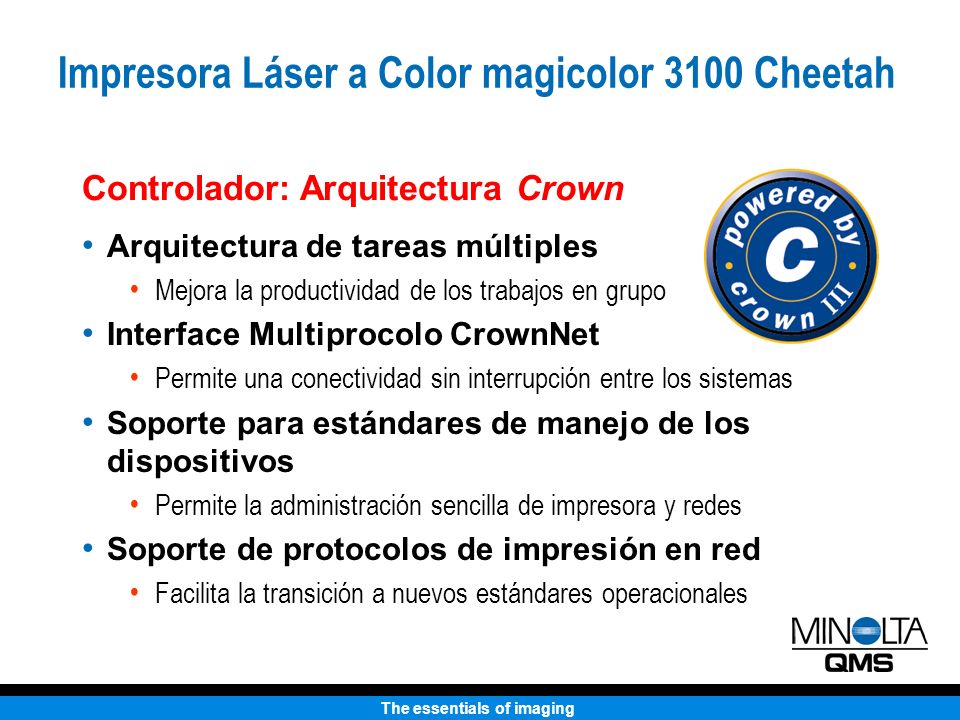 Impresora Láser a Color magicolor 3100 Cheetah

Controlador: Arquitectura Crown

powered by
C
crown III

• Arquitectura de tareas múltiples
  • Mejora la productividad de los trabajos en grupo
• Interface Multiprocolo CrownNet
  • Permite una conectividad sin interrupción entre los sistemas
• Soporte para estándares de manejo de los dispositivos
  • Permite la administración sencilla de impresora y redes
• Soporte de protocolos de impresión en red
  • Facilita la transición a nuevos estándares operacionales

MINOLTA
QMS

The essentials of imaging